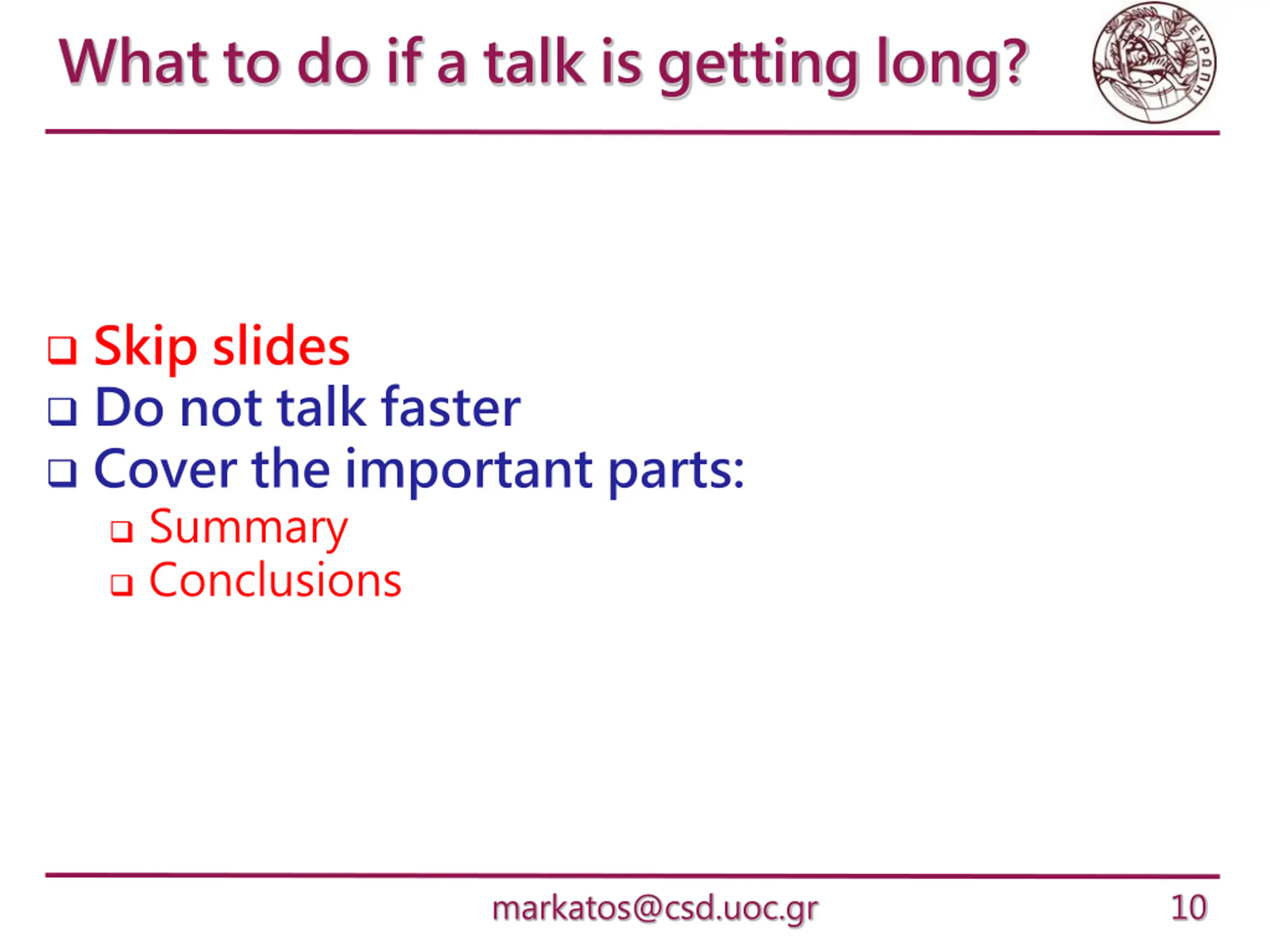 What to do if a talk is getting long?

ΕΥΡΩΠΗ

❑ Skip slides
❑ Do not talk faster
❑ Cover the important parts:
❑ Summary
❑ Conclusions

markatos@csd.uoc.gr

10